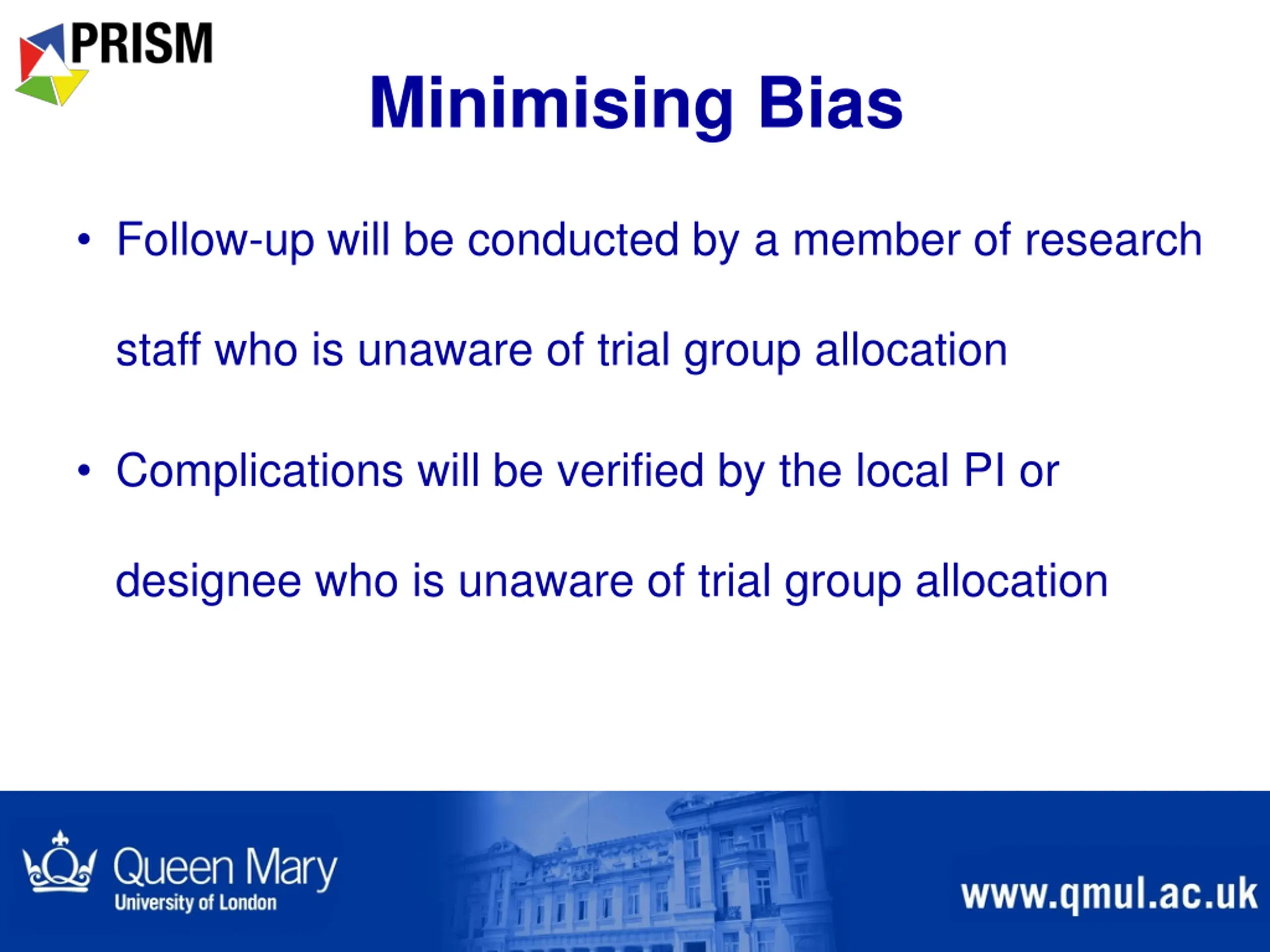 PRISM

Minimising Bias

• Follow-up will be conducted by a member of research staff who is unaware of trial group allocation

• Complications will be verified by the local PI or designee who is unaware of trial group allocation

Queen Mary
University of London

www.qmul.ac.uk